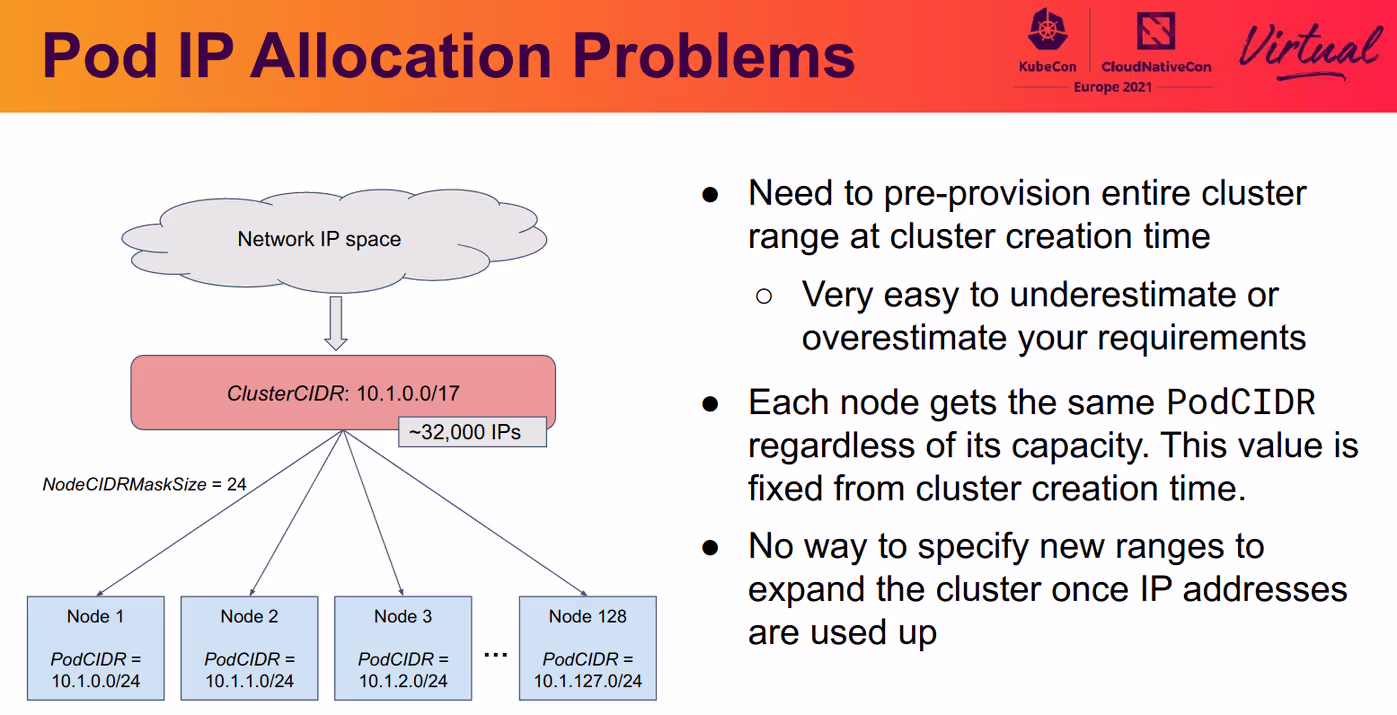 Pod IP Allocation Problems

KubeCon CloudNativeCon Europe 2021

Virtual

Network IP space

ClusterCIDR: 10.1.0.0/17

~32,000 IPs

NodeCIDRMaskSize = 24

Node 1

PodCIDR = 10.1.0.0/24

Node 2

PodCIDR = 10.1.1.0/24

Node 3

PodCIDR = 10.1.2.0/24

...

Node 128

PodCIDR = 10.1.127.0/24

● Need to pre-provision entire cluster range at cluster creation time

○ Very easy to underestimate or overestimate your requirements

● Each node gets the same PodCIDR regardless of its capacity. This value is fixed from cluster creation time.

● No way to specify new ranges to expand the cluster once IP addresses are used up